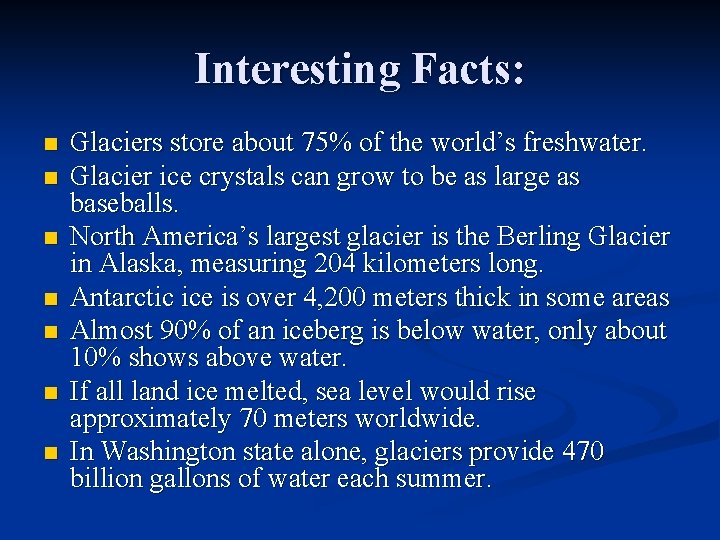 Interesting Facts:

- Glaciers store about 75% of the world's freshwater.
- Glacier ice crystals can grow to be as large as baseballs.
- North America's largest glacier is the Berling Glacier in Alaska, measuring 204 kilometers long.
- Antarctic ice is over 4,200 meters thick in some areas
- Almost 90% of an iceberg is below water, only about 10% shows above water.
- If all land ice melted, sea level would rise approximately 70 meters worldwide.
- In Washington state alone, glaciers provide 470 billion gallons of water each summer.